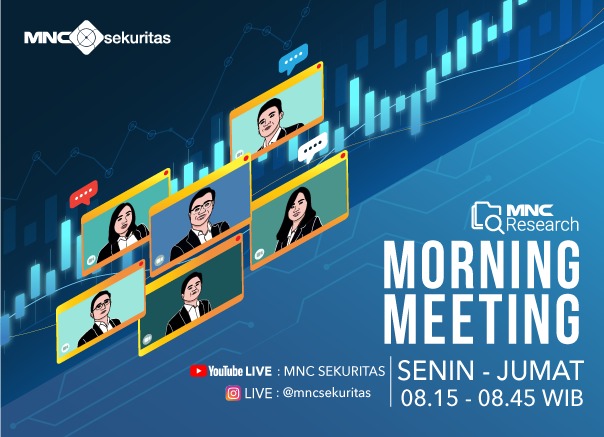 MNC sekuritas

MNC Research

MORNING MEETING

YouTube LIVE : MNC SEKURITAS
LIVE : @mncsekuritas

SENIN - JUMAT
08.15 - 08.45 WIB